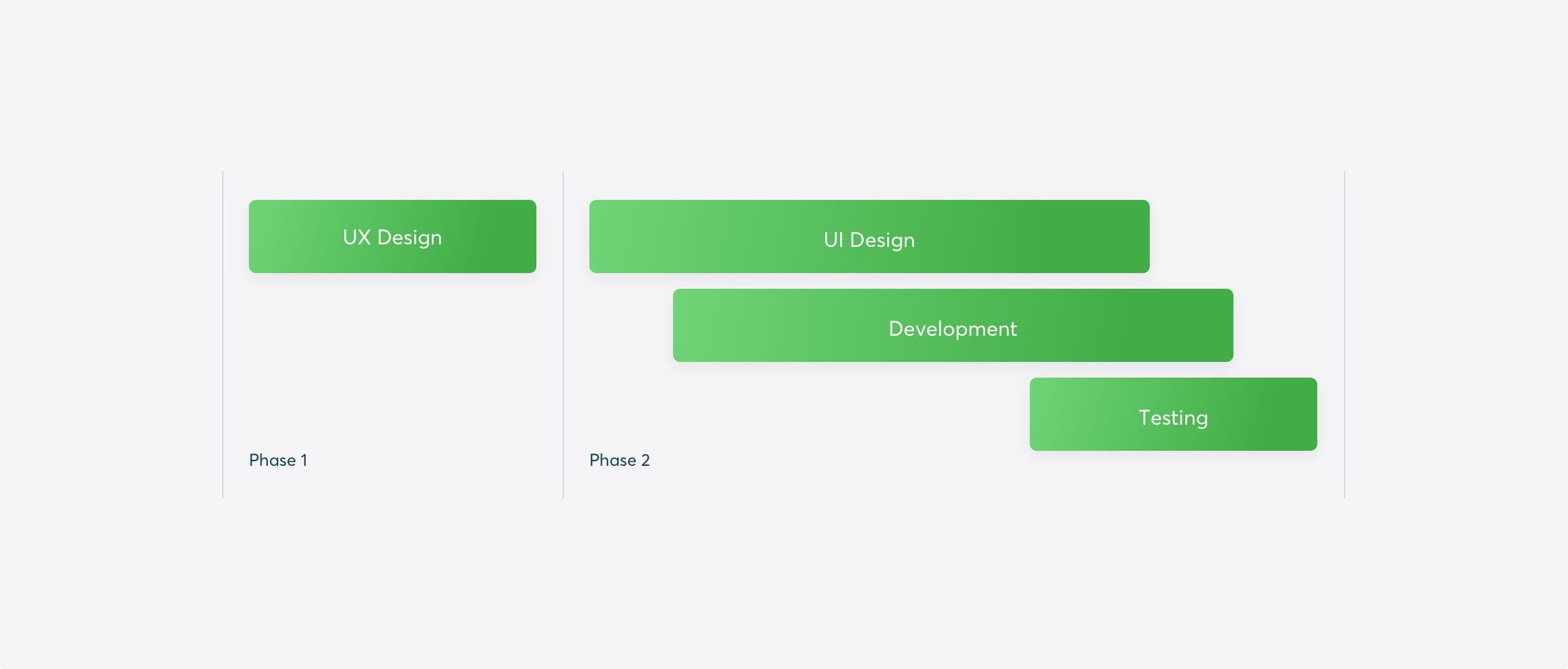 UX Design

Phase 1

UI Design

Development

Testing

Phase 2